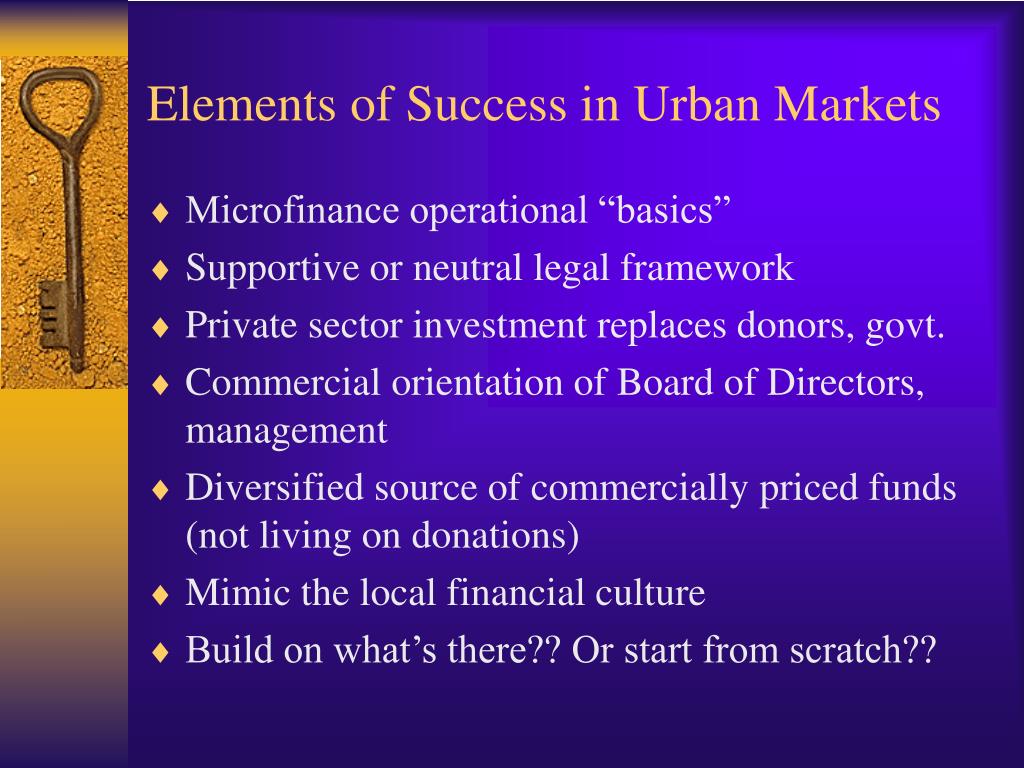 Elements of Success in Urban Markets

♦ Microfinance operational “basics”
♦ Supportive or neutral legal framework
♦ Private sector investment replaces donors, govt.
♦ Commercial orientation of Board of Directors, management
♦ Diversified source of commercially priced funds (not living on donations)
♦ Mimic the local financial culture
♦ Build on what’s there?? Or start from scratch??